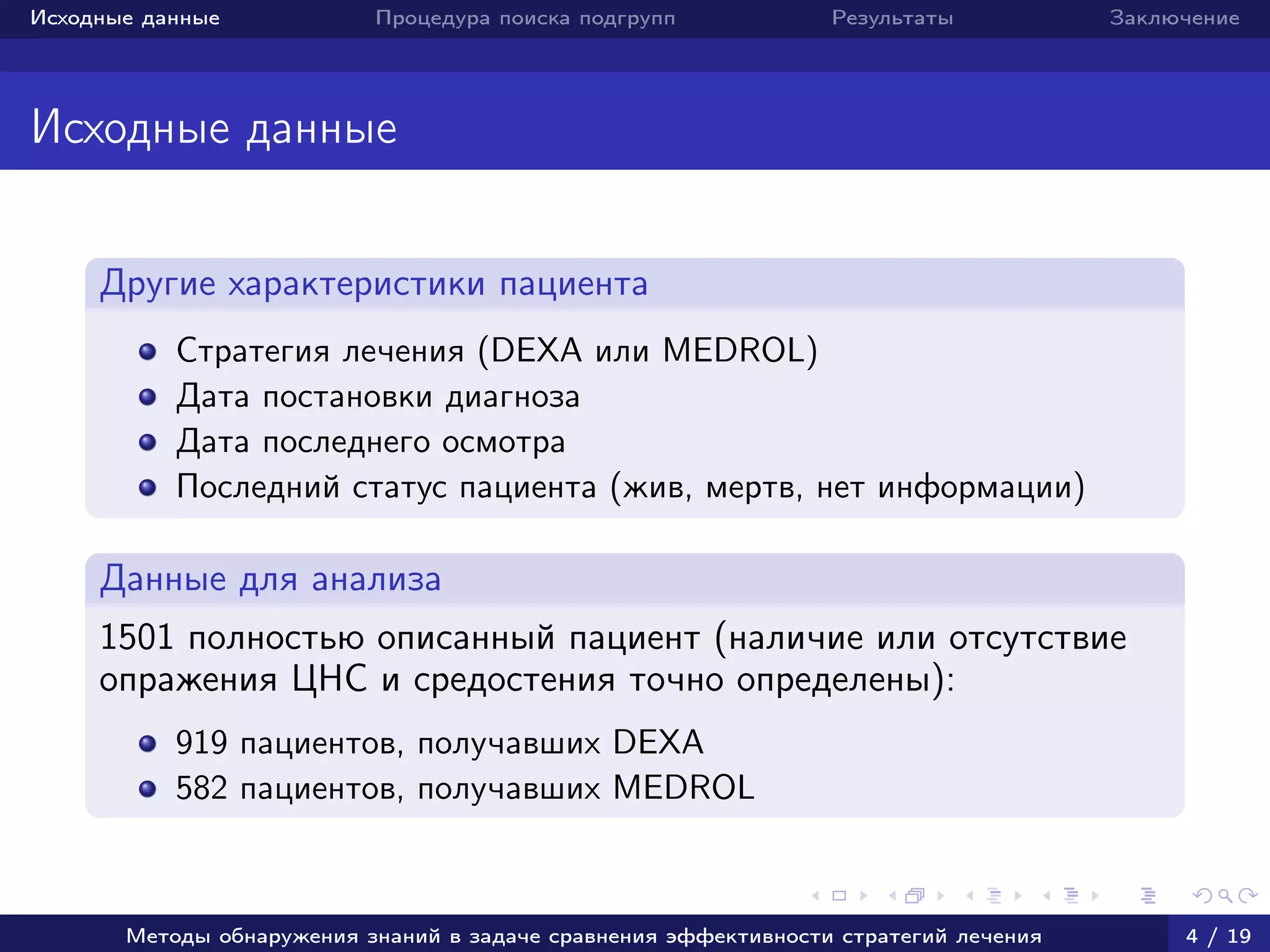 Исходные данные Процедура поиска подгрупп Результаты Заключение

Исходные данные

Другие характеристики пациента

- Стратегия лечения (DEXA или MEDROL)
- Дата постановки диагноза
- Дата последнего осмотра
- Последний статус пациента (жив, мертв, нет информации)

Данные для анализа

1501 полностью описанный пациент (наличие или отсутствие опражения ЦНС и средостения точно определены):

- 919 пациентов, получавших DEXA
- 582 пациентов, получавших MEDROL

Методы обнаружения знаний в задаче сравнения эффективности стратегий лечения 4 / 19